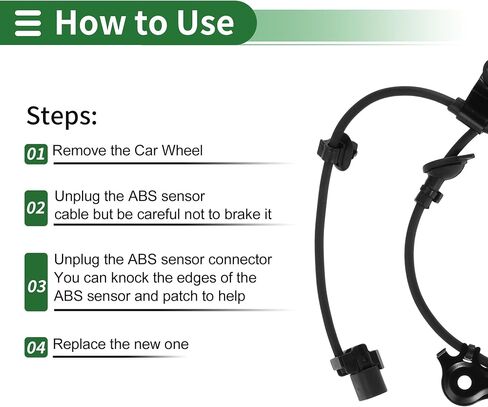 How to Use

Steps:

01 Remove the Car Wheel

02 Unplug the ABS sensor cable but be careful not to brake it

03 Unplug the ABS sensor connector You can knock the edges of the ABS sensor and patch to help

04 Replace the new one